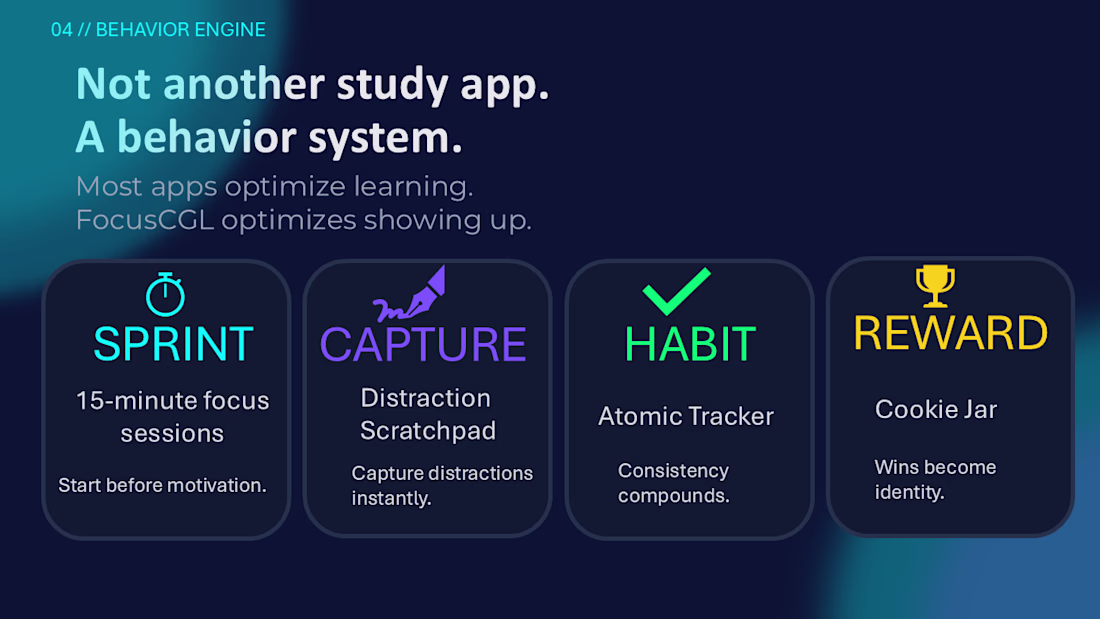 04 // BEHAVIOR ENGINE

Not another study app.
A behavior system.

Most apps optimize learning.
FocusCGL optimizes showing up.

SPRINT

15-minute focus sessions

Start before motivation.

CAPTURE

Distraction Scratchpad

Capture distractions instantly.

HABIT

Atomic Tracker

Consistency compounds.

REWARD

Cookie Jar

Wins become identity.